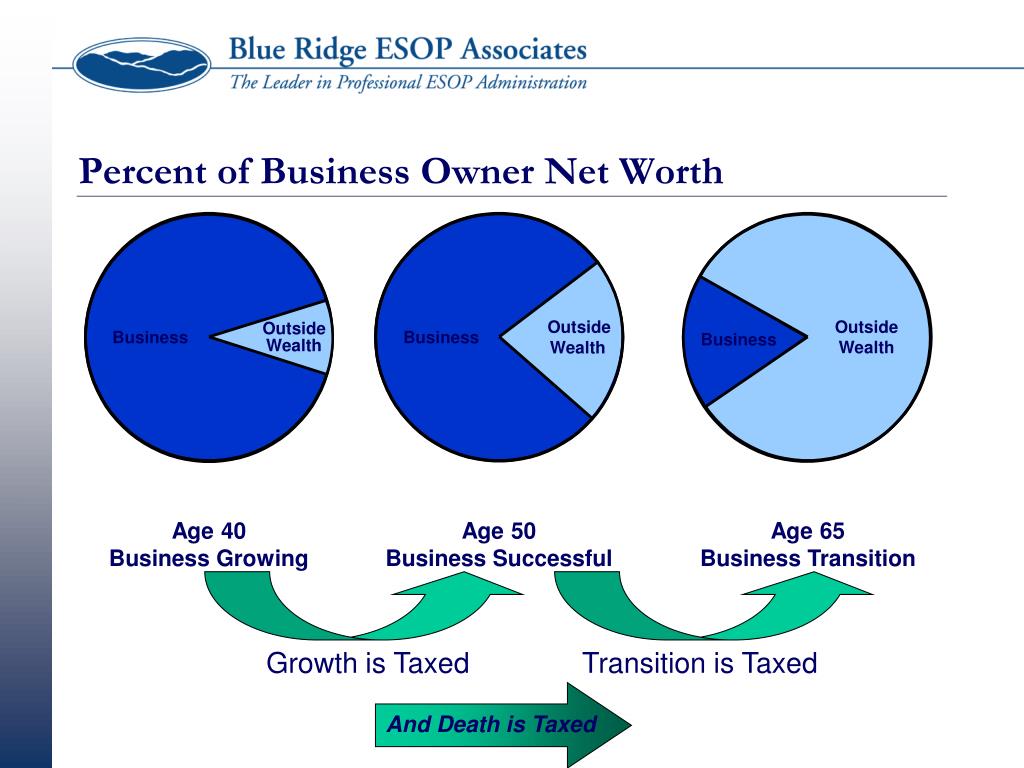 Blue Ridge ESOP Associates
The Leader in Professional ESOP Administration

Percent of Business Owner Net Worth

Business
Outside Wealth

Business
Outside Wealth

Business
Outside Wealth

Age 40
Business Growing

Age 50
Business Successful

Age 65
Business Transition

Growth is Taxed

Transition is Taxed

And Death is Taxed